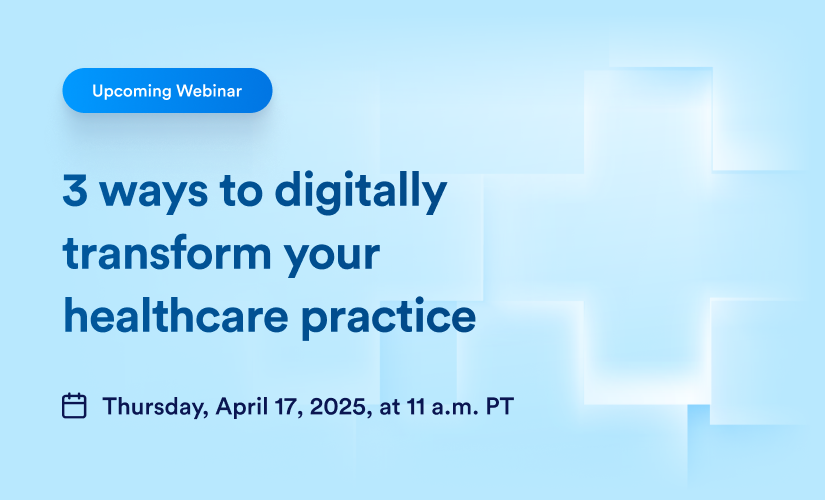 Upcoming Webinar

3 ways to digitally transform your healthcare practice

Thursday, April 17, 2025, at 11 a.m. PT